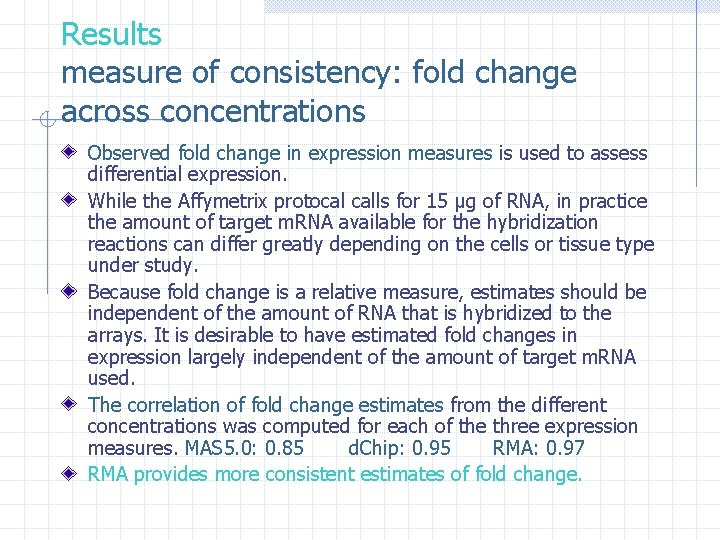 Results
measure of consistency: fold change across concentrations

Observed fold change in expression measures is used to assess differential expression.

While the Affymetrix protocal calls for 15 µg of RNA, in practice the amount of target mRNA available for the hybridization reactions can differ greatly depending on the cells or tissue type under study.

Because fold change is a relative measure, estimates should be independent of the amount of RNA that is hybridized to the arrays. It is desirable to have estimated fold changes in expression largely independent of the amount of target mRNA used.

The correlation of fold change estimates from the different concentrations was computed for each of the three expression measures. MAS5.0: 0.85 dChip: 0.95 RMA: 0.97

RMA provides more consistent estimates of fold change.